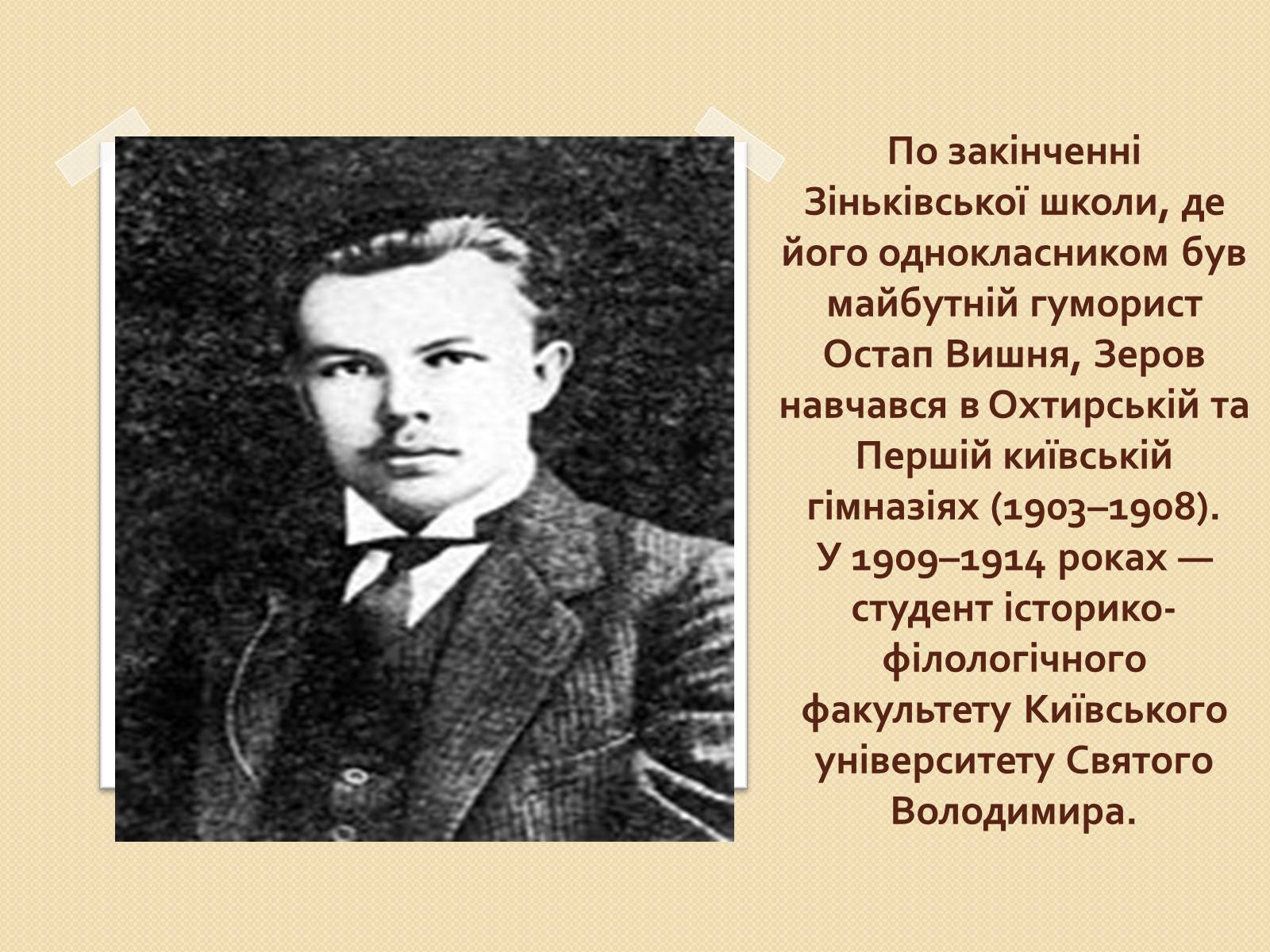 По закінченні Зіньківської школи, де його однокласником був майбутній гуморист Остап Вишня, Зеров навчався в Охтирській та Першій київській гімназіях (1903–1908).
У 1909–1914 роках — студент історико-філологічного факультету Київського університету Святого Володимира.